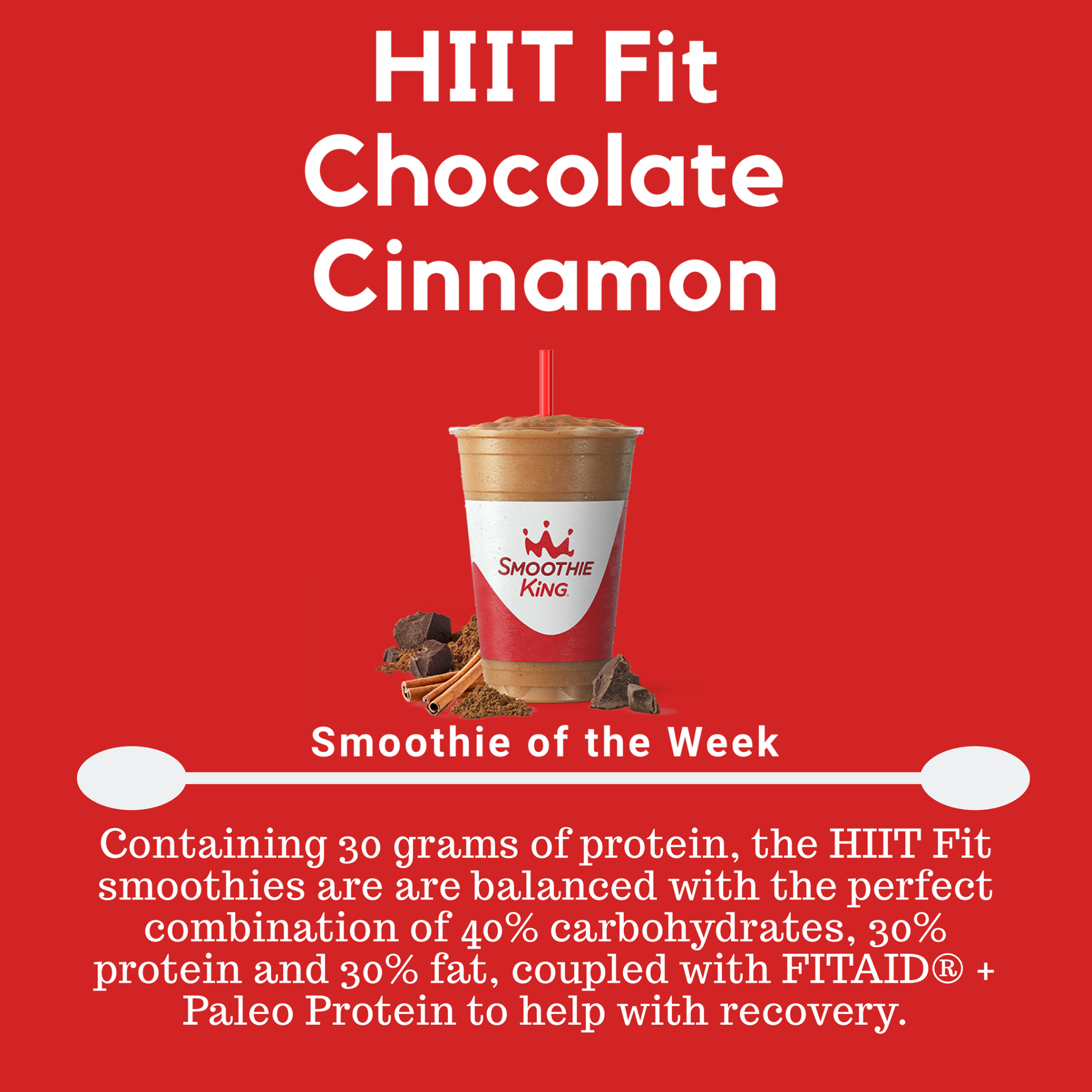 HIIT Fit Chocolate Cinnamon

SMOOTHIE KING

Smoothie of the Week

Containing 30 grams of protein, the HIIT Fit smoothies are are balanced with the perfect combination of 40% carbohydrates, 30% protein and 30% fat, coupled with FITAID® + Paleo Protein to help with recovery.